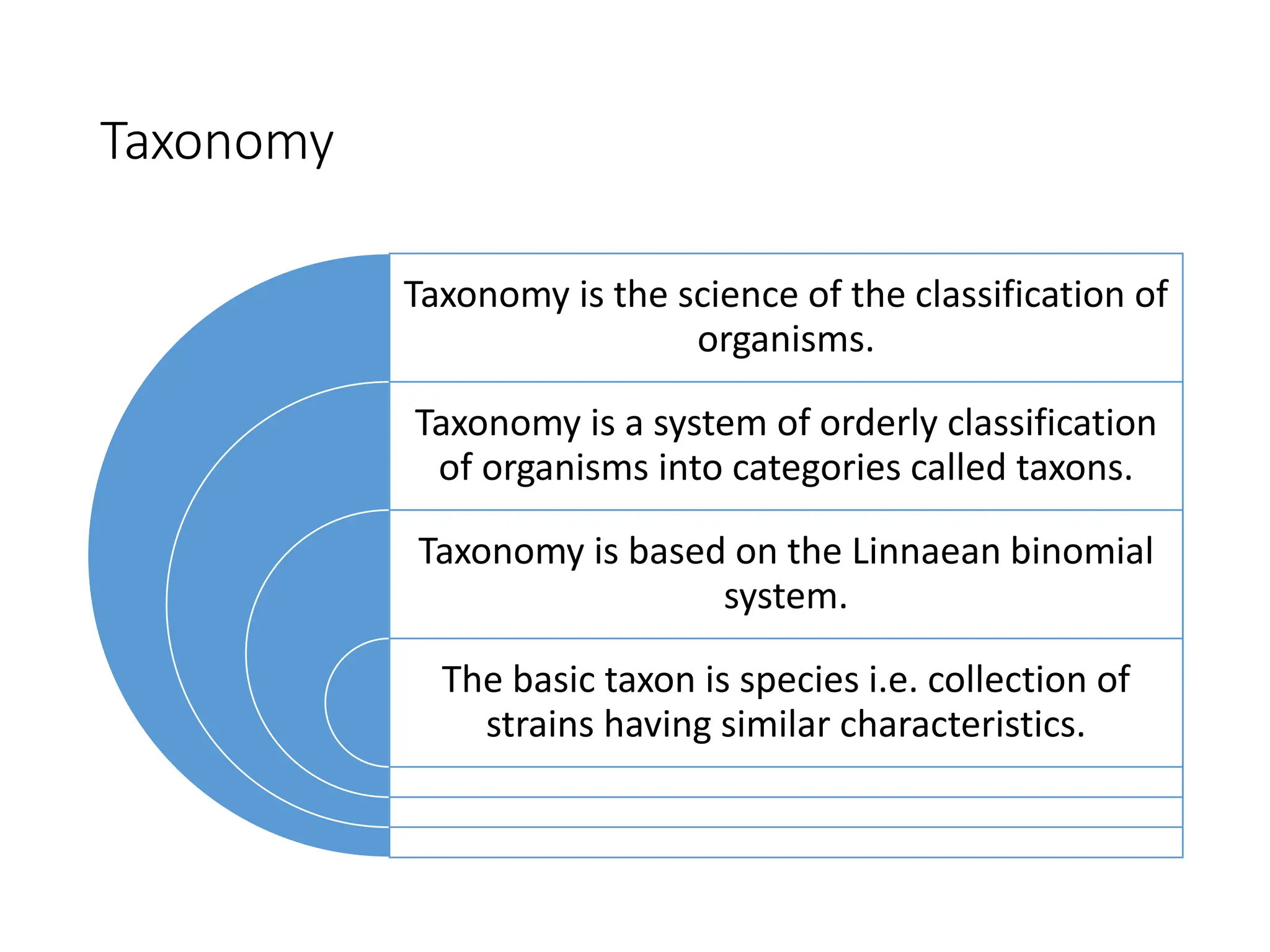 Taxonomy

Taxonomy is the science of the classification of organisms.

Taxonomy is a system of orderly classification of organisms into categories called taxons.

Taxonomy is based on the Linnaean binomial system.

The basic taxon is species i.e. collection of strains having similar characteristics.